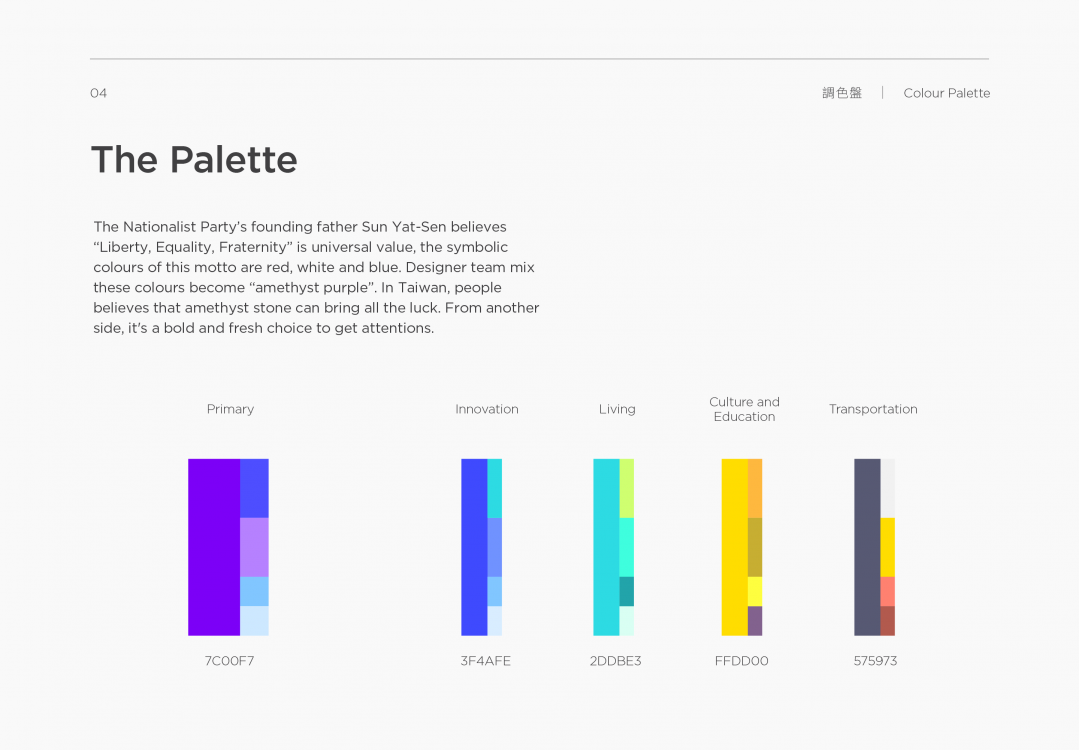 04

調色盤 | Colour Palette

The Palette

The Nationalist Party's founding father Sun Yat-Sen believes "Liberty, Equality, Fraternity" is universal value, the symbolic colours of this motto are red, white and blue. Designer team mix these colours become "amethyst purple". In Taiwan, people believes that amethyst stone can bring all the luck. From another side, it's a bold and fresh choice to get attentions.

Primary

Innovation

Living

Culture and Education

Transportation

7C00F7

3F4AFE

2DDBE3

FFDD00

575973